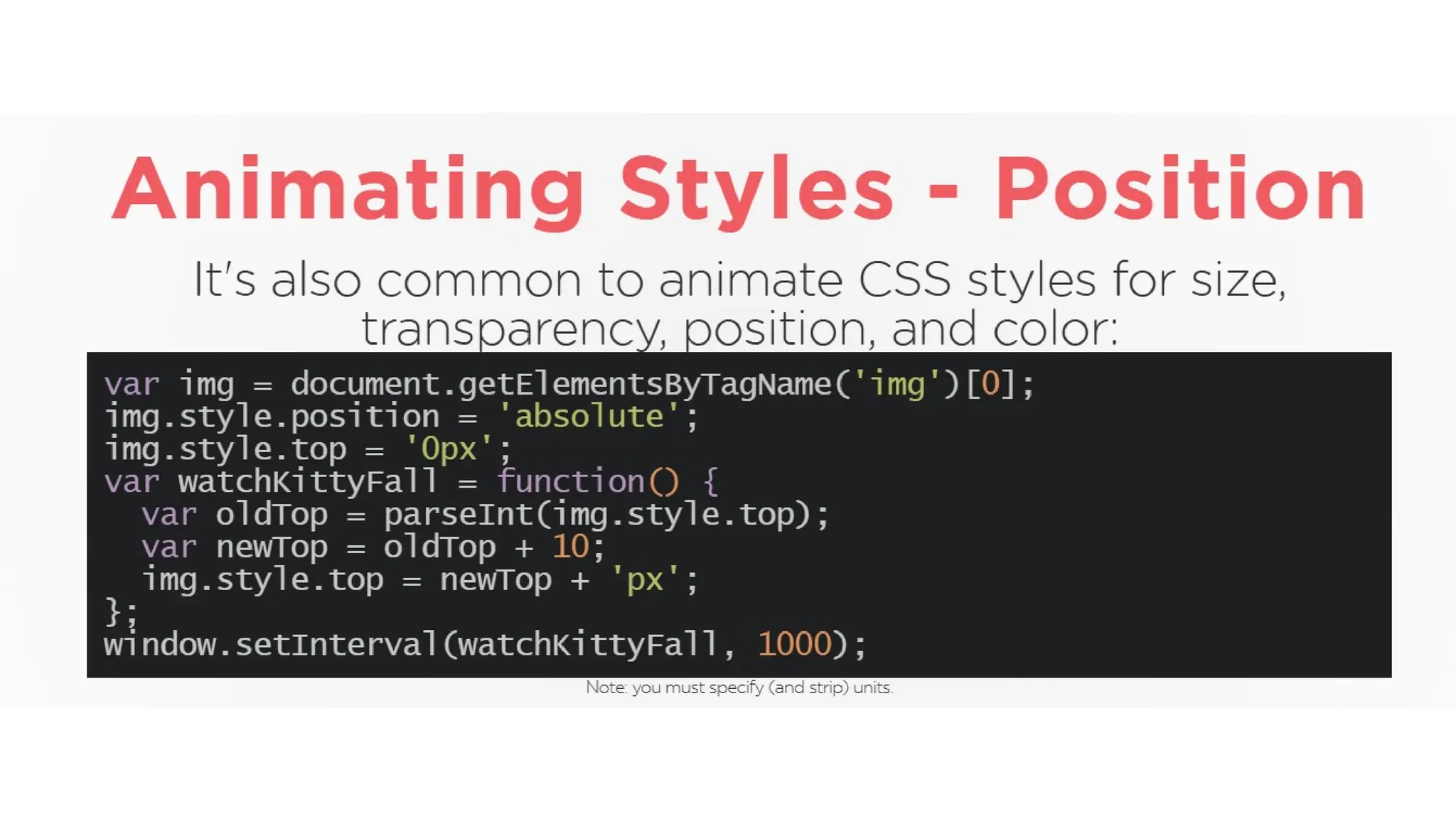 Animating Styles - Position

It's also common to animate CSS styles for size, transparency, position, and color:

var img = document.getElementsByTagName('img')[0];
img.style.position = 'absolute';
img.style.top = '0px';
var watchKittyFall = function() {
  var oldTop = parseInt(img.style.top);
  var newTop = oldTop + 10;
  img.style.top = newTop + 'px';
};
window.setInterval(watchKittyFall, 1000);

Note: you must specify (and strip) units.